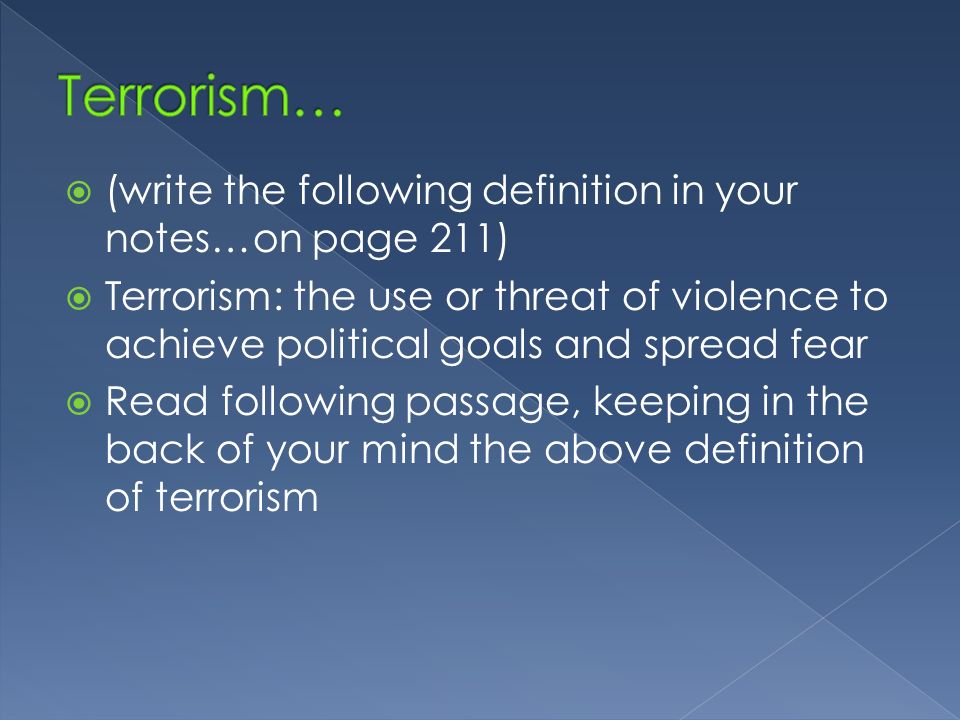 Terrorism…

(write the following definition in your notes…on page 211)

Terrorism: the use or threat of violence to achieve political goals and spread fear

Read following passage, keeping in the back of your mind the above definition of terrorism